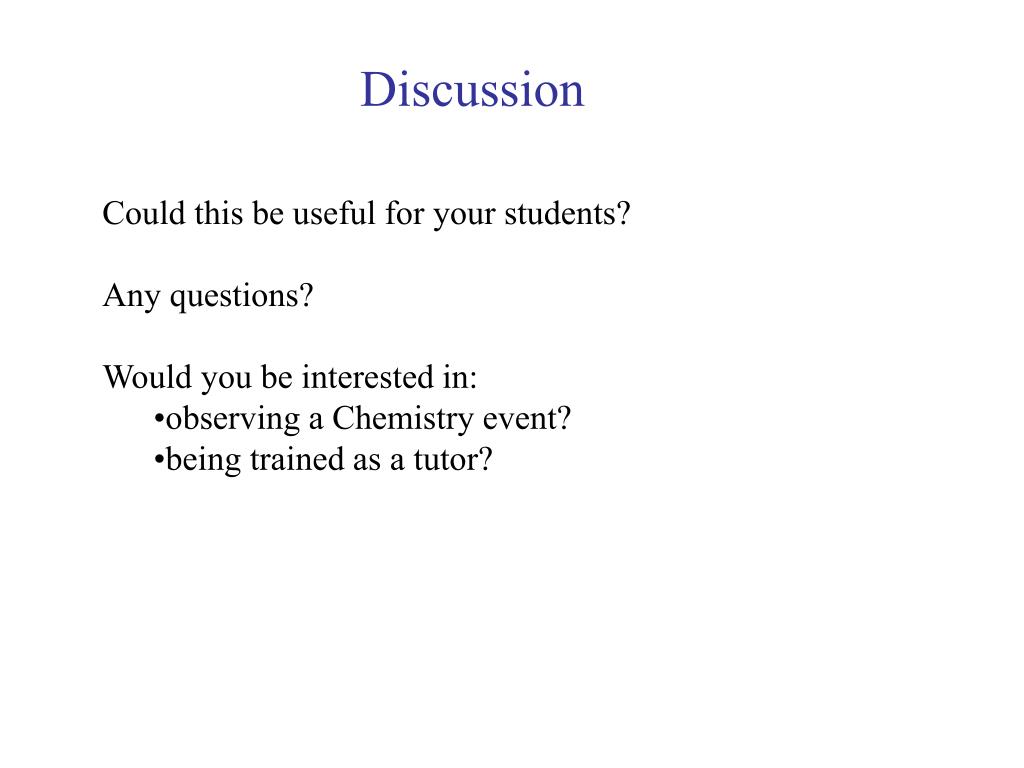 Discussion

Could this be useful for your students?

Any questions?

Would you be interested in:
•observing a Chemistry event?
•being trained as a tutor?